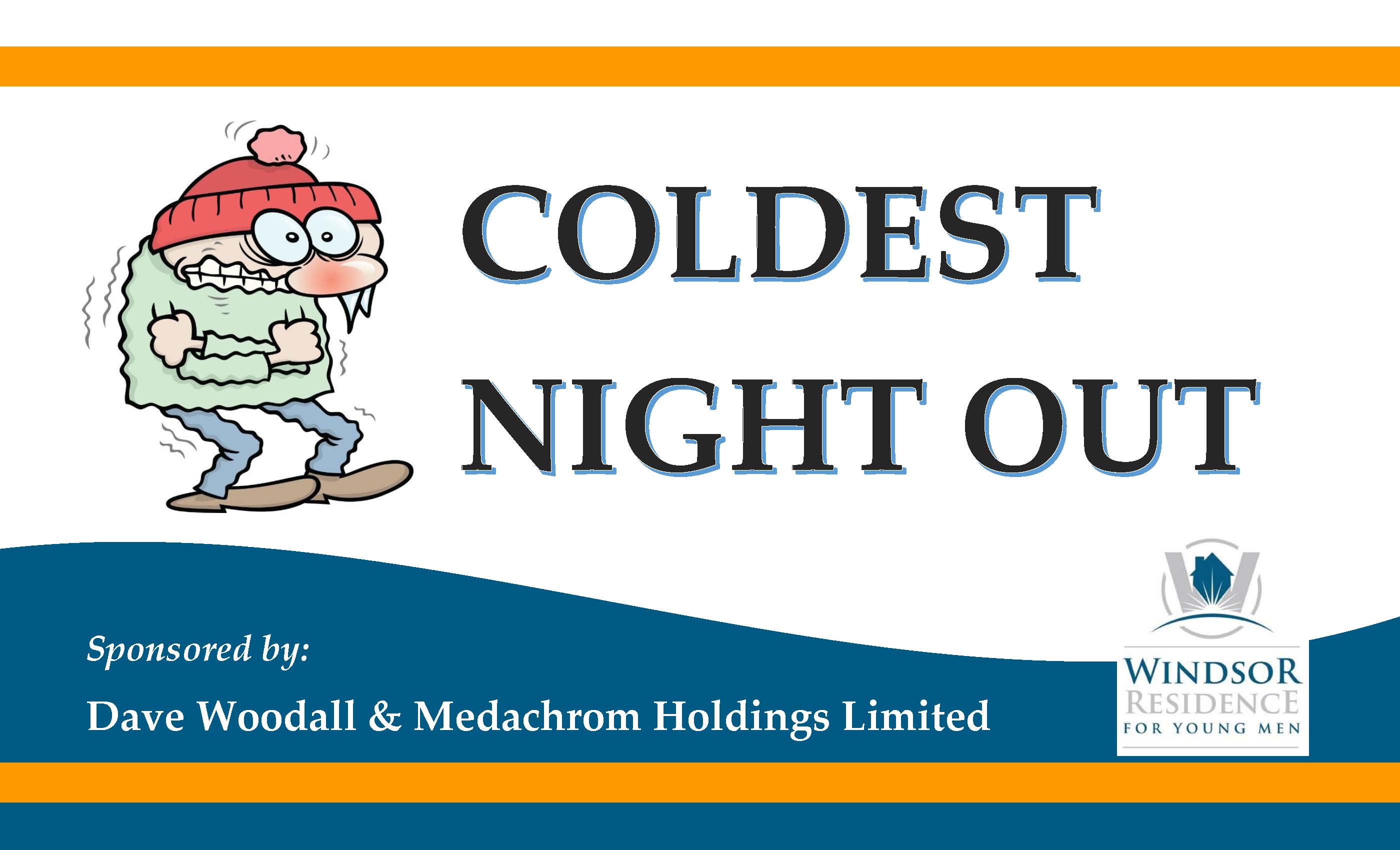 COLDEST NIGHT OUT

Sponsored by:

Dave Woodall & Medachrom Holdings Limited

WINDSOR RESIDENCE FOR YOUNG MEN